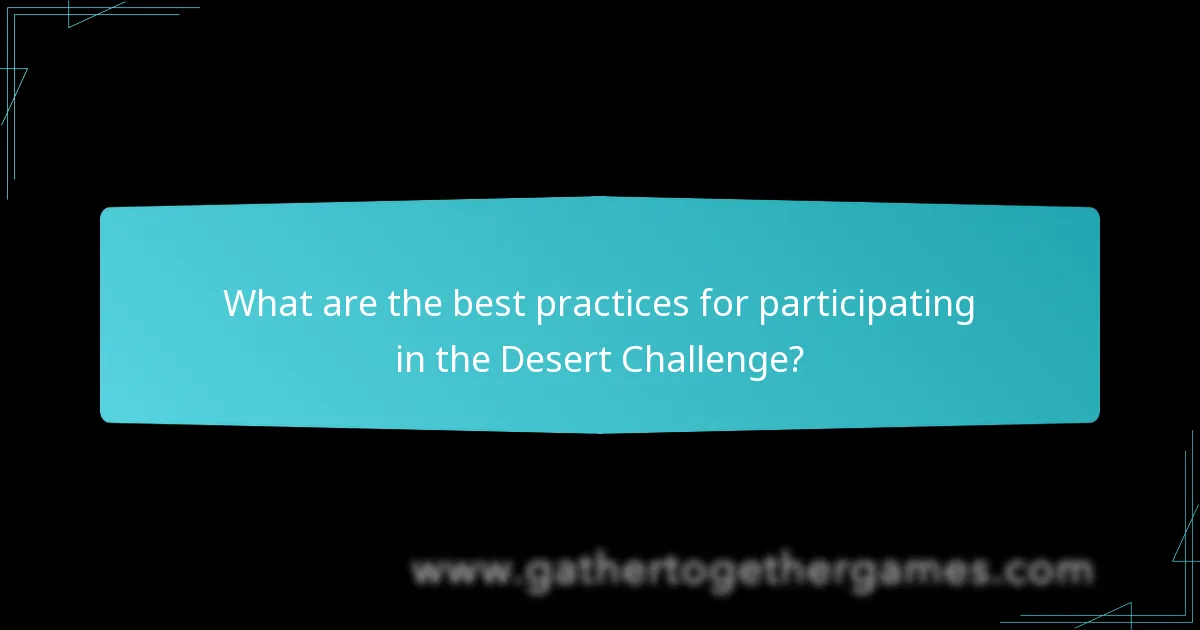 What are the best practices for participating in the Desert Challenge?

www.gathertogethergames.com